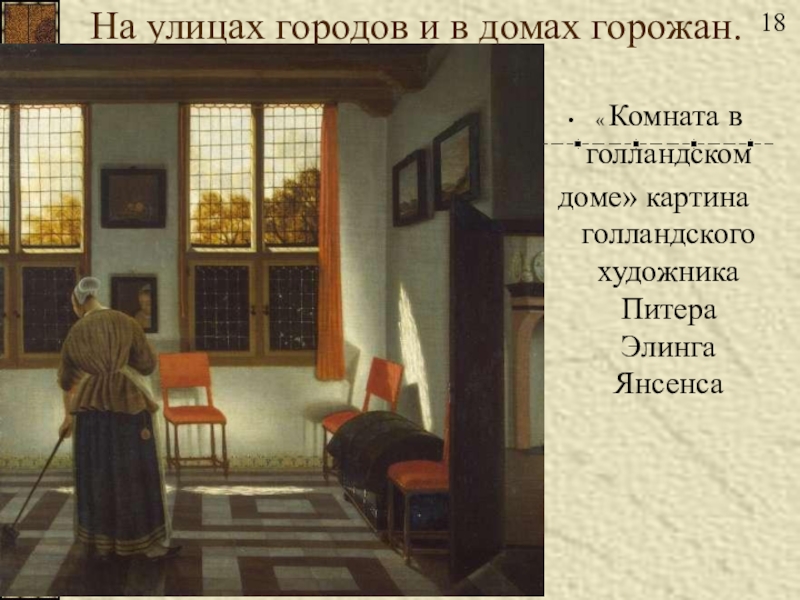 На улицах городов и в домах горожан.

18

• «Комната в голландском доме» картина голландского художника Питера Элинга Янсенса